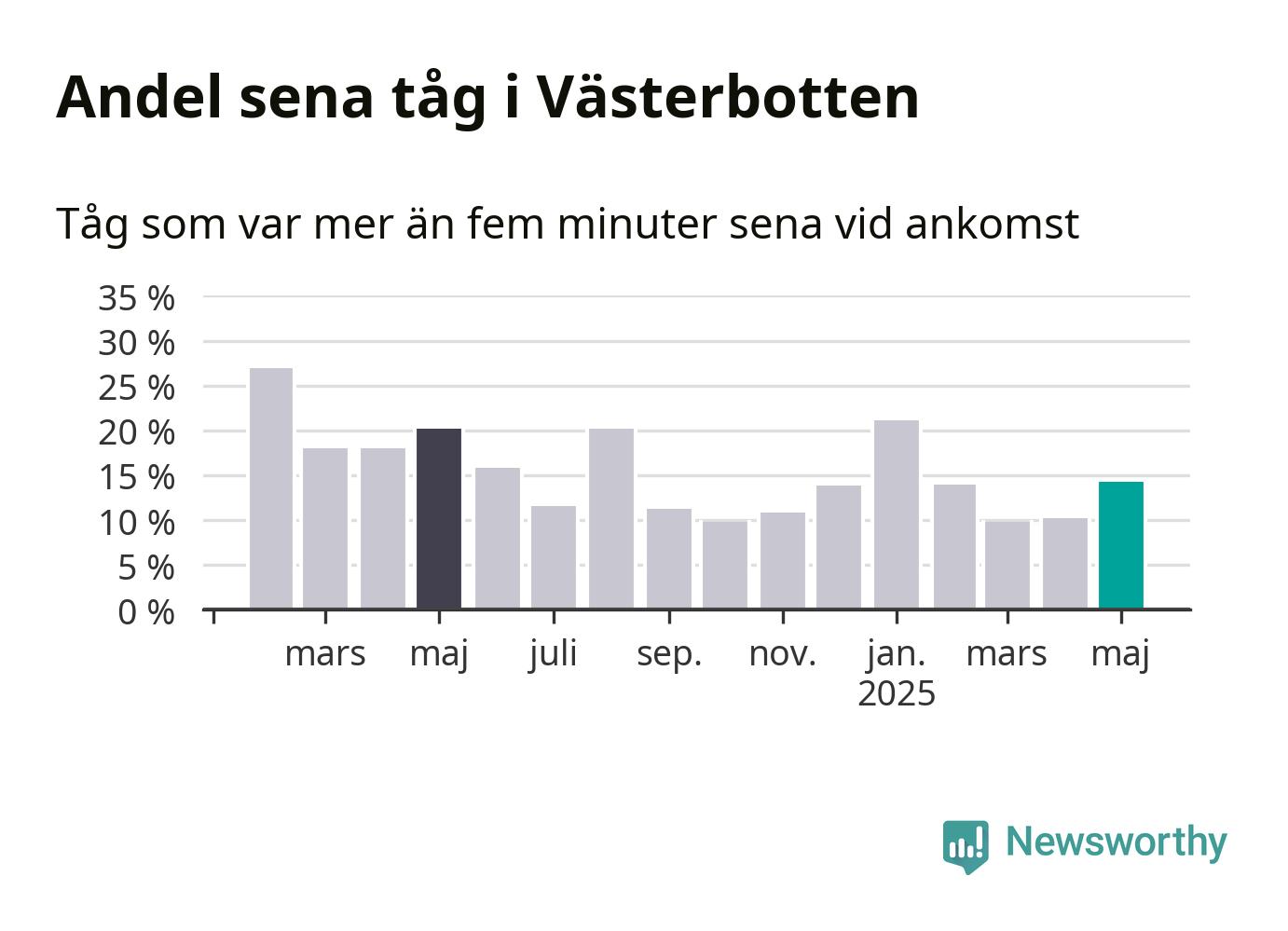 Andel sena tåg i Västerbotten

Tåg som var mer än fem minuter sena vid ankomst

35 %
30 %
25 %
20 %
15 %
10 %
5 %
0 %

mars
maj
juli
sep.
nov.
jan. 2025
mars
maj

Newsworthy